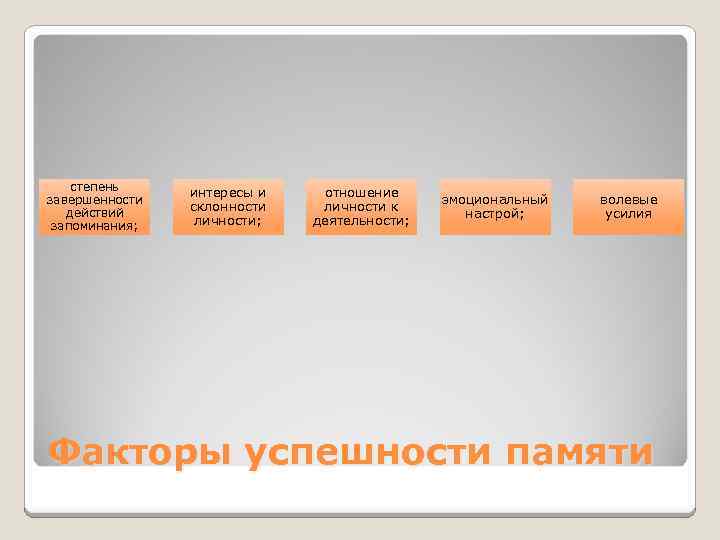 степень завершенности действий запоминания;

интересы и склонности личности;

отношение личности к деятельности;

эмоциональный настрой;

волевые усилия

Факторы успешности памяти